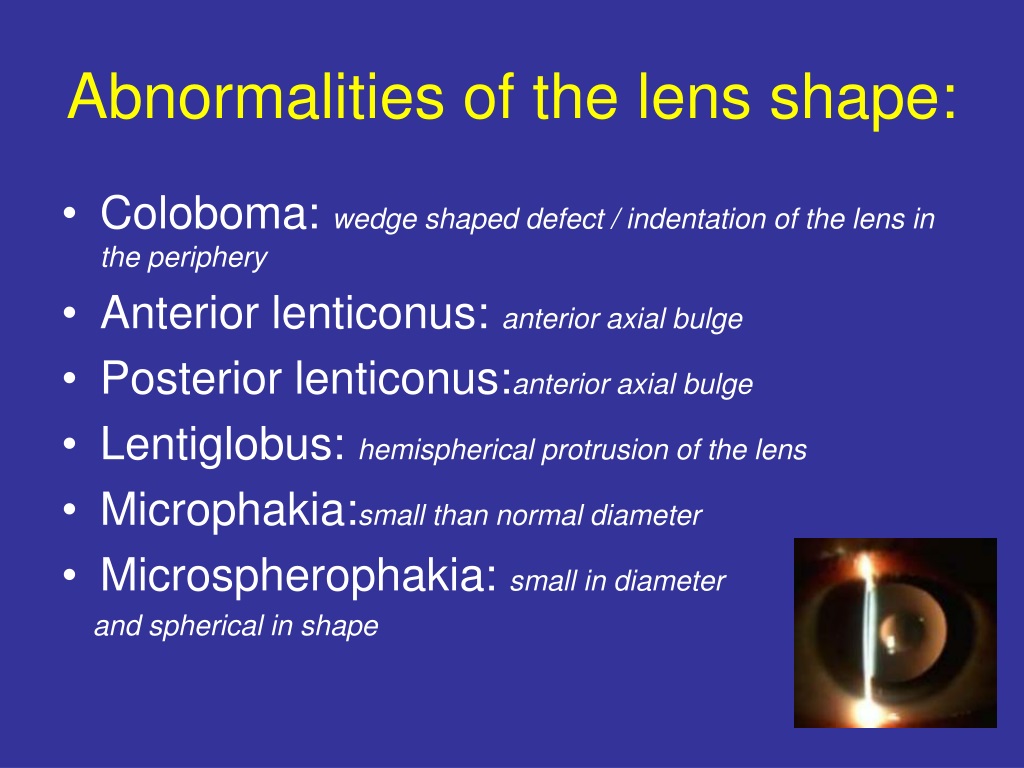 Abnormalities of the lens shape:

• Coloboma: wedge shaped defect / indentation of the lens in the periphery
• Anterior lenticonus: anterior axial bulge
• Posterior lenticonus:anterior axial bulge
• Lentiglobus: hemispherical protrusion of the lens
• Microphakia:small than normal diameter
• Microspherophakia: small in diameter and spherical in shape